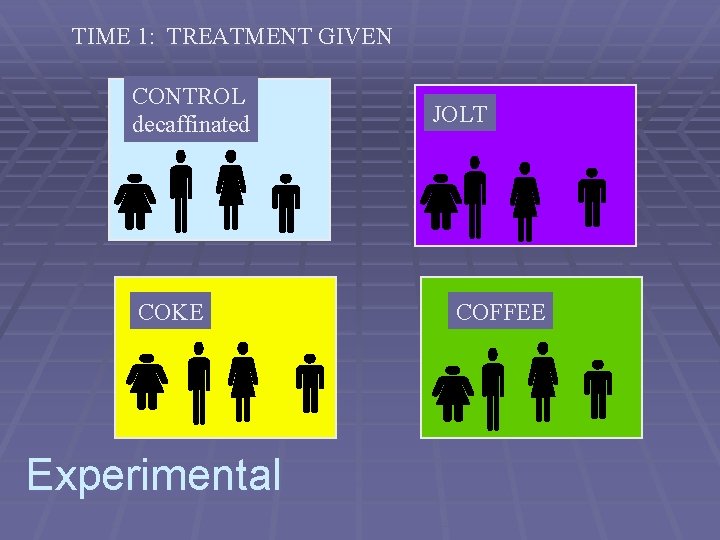 TIME 1: TREATMENT GIVEN

CONTROL
decaffinated

JOLT

COKE

COFFEE

Experimental